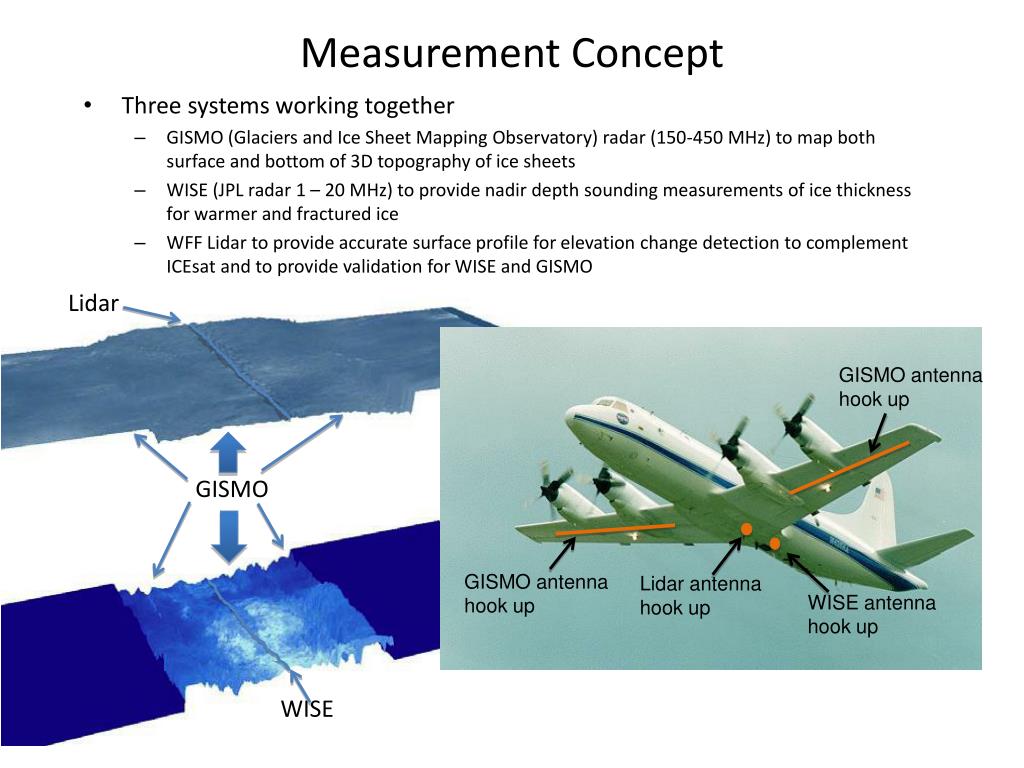 Measurement Concept

• Three systems working together

– GISMO (Glaciers and Ice Sheet Mapping Observatory) radar (150-450 MHz) to map both surface and bottom of 3D topography of ice sheets

– WISE (JPL radar 1 – 20 MHz) to provide nadir depth sounding measurements of ice thickness for warmer and fractured ice

– WFF Lidar to provide accurate surface profile for elevation change detection to complement ICEsat and to provide validation for WISE and GISMO

Lidar

GISMO

WISE

GISMO antenna hook up

GISMO antenna hook up

Lidar antenna hook up

WISE antenna hook up